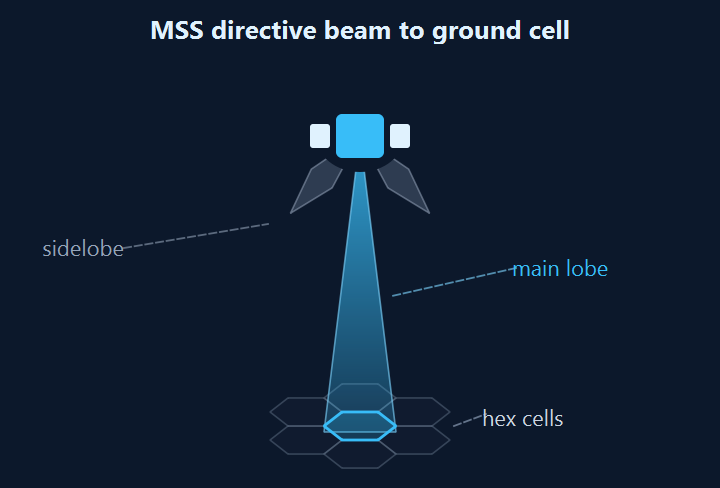 MSS directive beam to ground cell

sidelobe

main lobe

hex cells